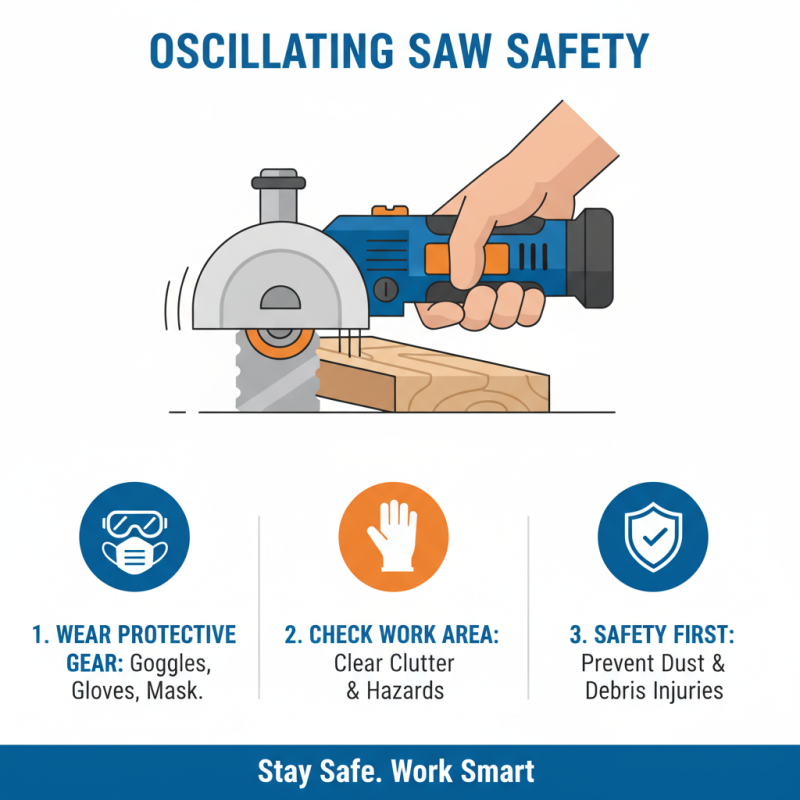 OSCILLATING SAW SAFETY

1. WEAR PROTECTIVE GEAR: Goggles, Gloves, Mask.

2. CHECK WORK AREA: Clear Clutter & Hazards

3. SAFETY FIRST: Prevent Dust & Debris Injuries

Stay Safe. Work Smart